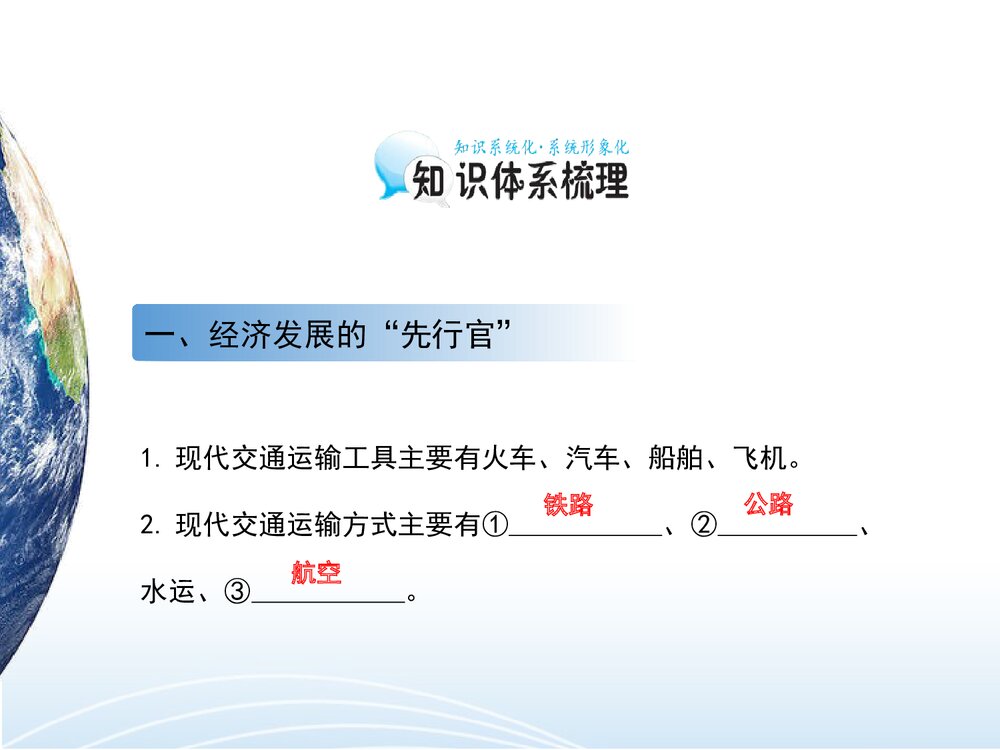 知识系统化·系统形象化
知识体系梳理

一、经济发展的“先行官”

1. 现代交通运输工具主要有火车、汽车、船舶、飞机。

2. 现代交通运输方式主要有①铁路、②公路、水运、③航空。